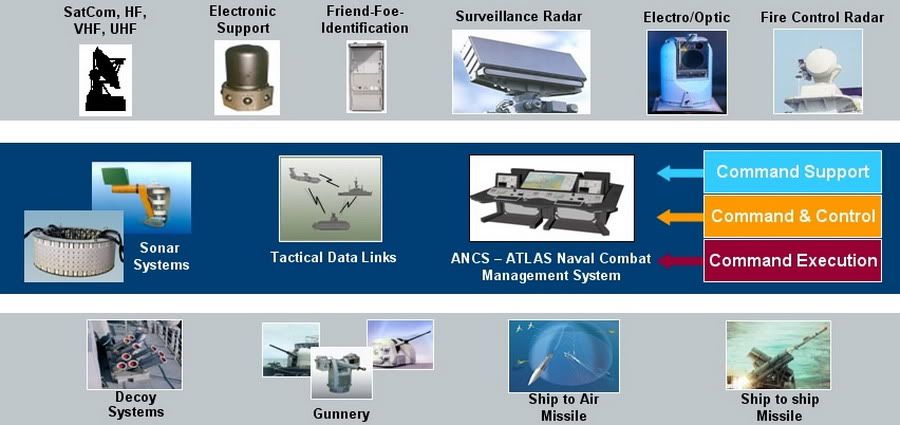 SatCom, HF, VHF, UHF

Electronic Support

Friend-Foe-Identification

Surveillance Radar

Electro/Optic

Fire Control Radar

Sonar Systems

Tactical Data Links

ANCS – ATLAS Naval Combat Management System

Command Support

Command & Control

Command Execution

Decoy Systems

Gunnery

Ship to Air Missile

Ship to ship Missile